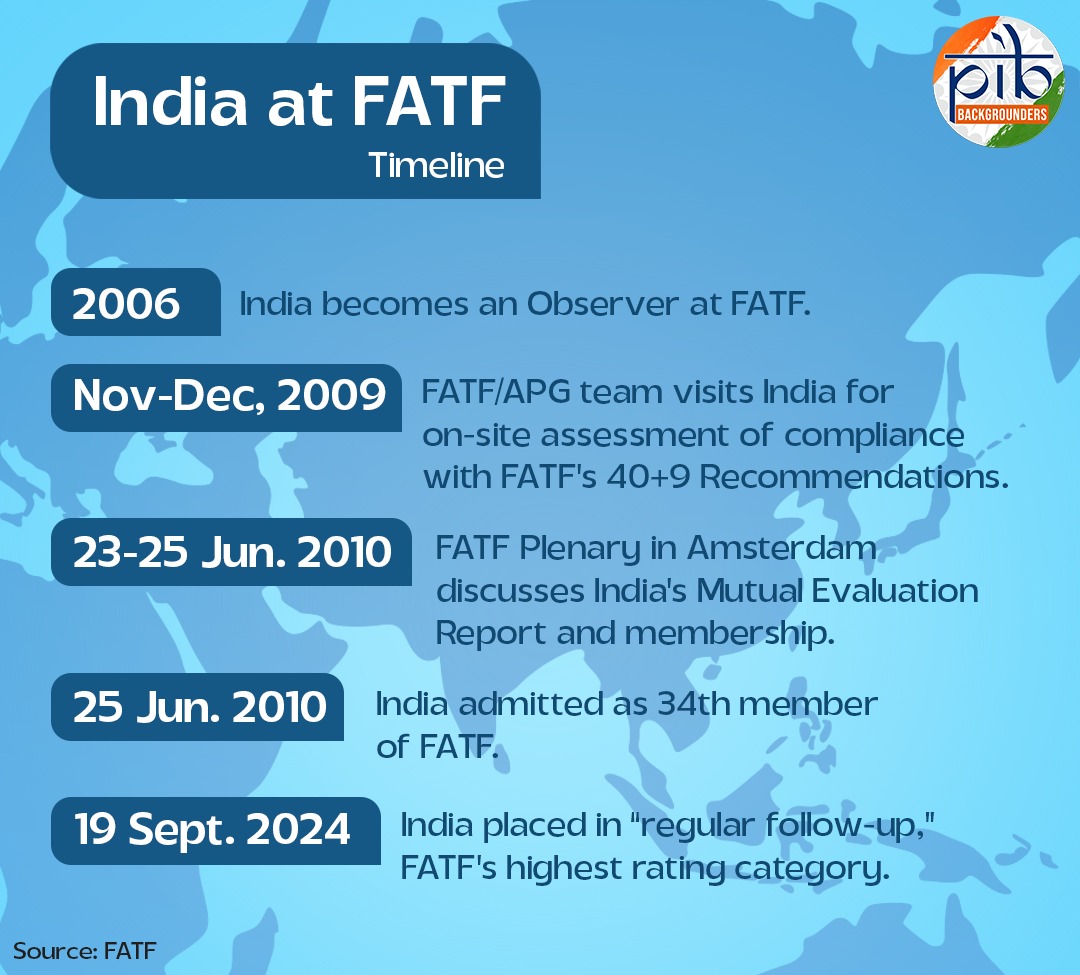 India at FATF
Timeline

pib
BACKGROUNDERS

2006 India becomes an Observer at FATF.

Nov-Dec, 2009 FATF/APG team visits India for on-site assessment of compliance with FATF's 40+9 Recommendations.

23-25 Jun. 2010 FATF Plenary in Amsterdam discusses India's Mutual Evaluation Report and membership.

25 Jun. 2010 India admitted as 34th member of FATF.

19 Sept. 2024 India placed in "regular follow-up," FATF's highest rating category.

Source: FATF